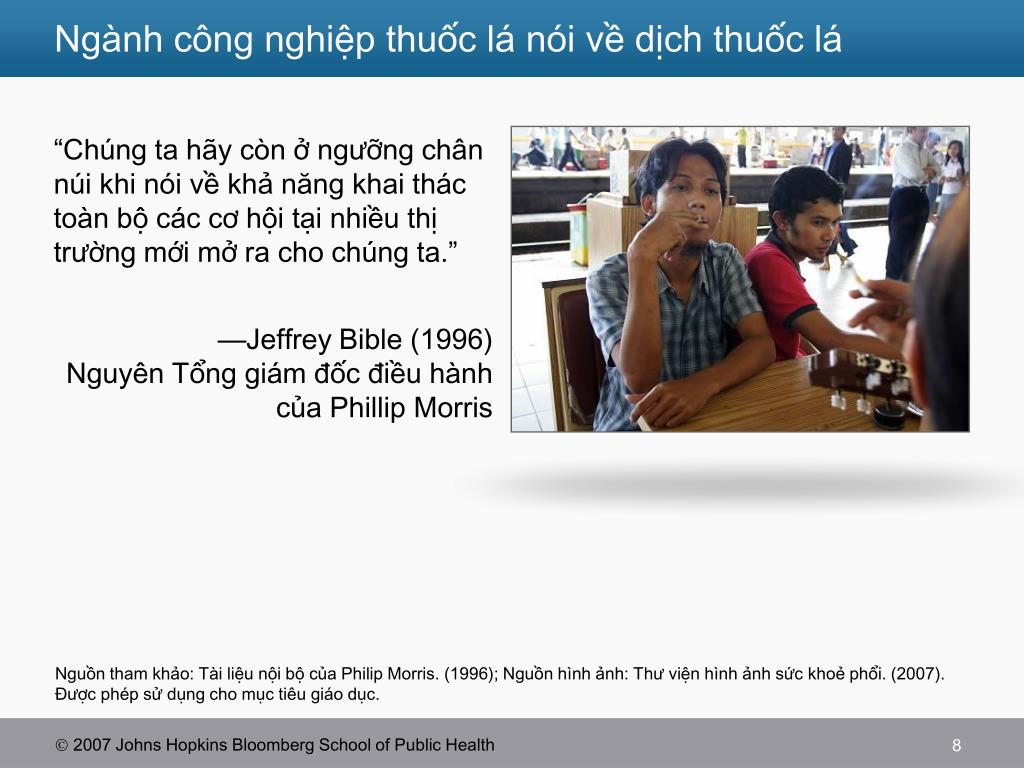 Ngành công nghiệp thuốc lá nói về dịch thuốc lá

“Chúng ta hãy còn ở ngưỡng chân núi khi nói về khả năng khai thác toàn bộ các cơ hội tại nhiều thị trường mới mở ra cho chúng ta.”

—Jeffrey Bible (1996)
Nguyên Tổng giám đốc điều hành của Phillip Morris

Nguồn tham khảo: Tài liệu nội bộ của Philip Morris. (1996); Nguồn hình ảnh: Thư viện hình ảnh sức khoẻ phổi. (2007). Được phép sử dụng cho mục tiêu giáo dục.

© 2007 Johns Hopkins Bloomberg School of Public Health

8